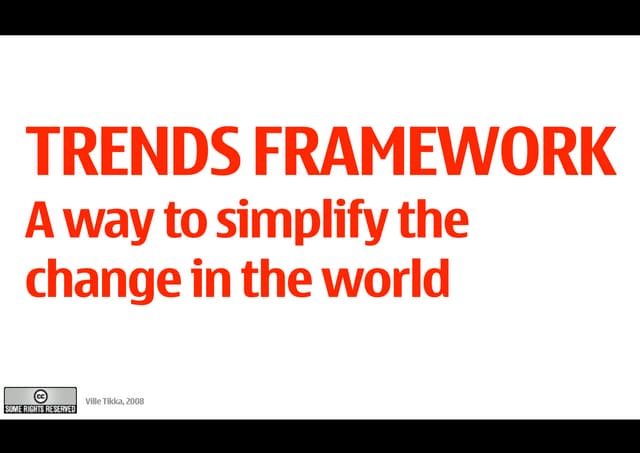 TRENDS FRAMEWORK
A way to simplify the change in the world

cc
SOME RIGHTS RESERVED

Ville Tikka, 2008